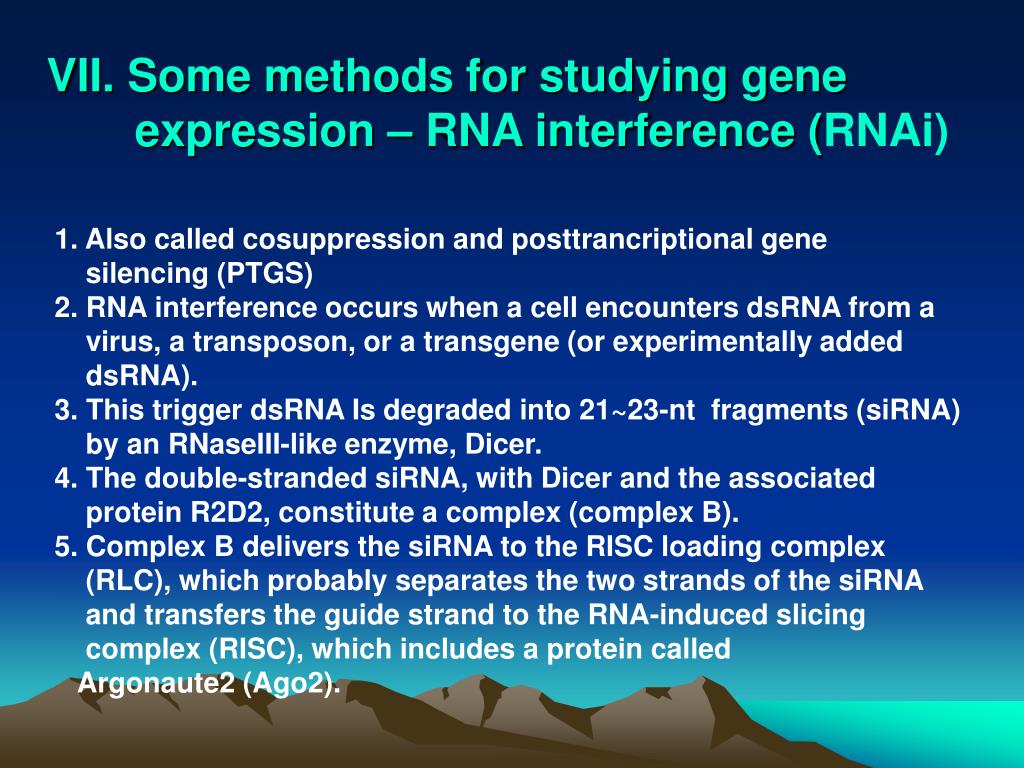 VII. Some methods for studying gene expression – RNA interference (RNAi)

1. Also called cosuppression and posttrancriptional gene silencing (PTGS)
2. RNA interference occurs when a cell encounters dsRNA from a virus, a transposon, or a transgene (or experimentally added dsRNA).
3. This trigger dsRNA Is degraded into 21~23-nt fragments (siRNA) by an RNaseIII-like enzyme, Dicer.
4. The double-stranded siRNA, with Dicer and the associated protein R2D2, constitute a complex (complex B).
5. Complex B delivers the siRNA to the RISC loading complex (RLC), which probably separates the two strands of the siRNA and transfers the guide strand to the RNA-induced slicing complex (RISC), which includes a protein called Argonaute2 (Ago2).